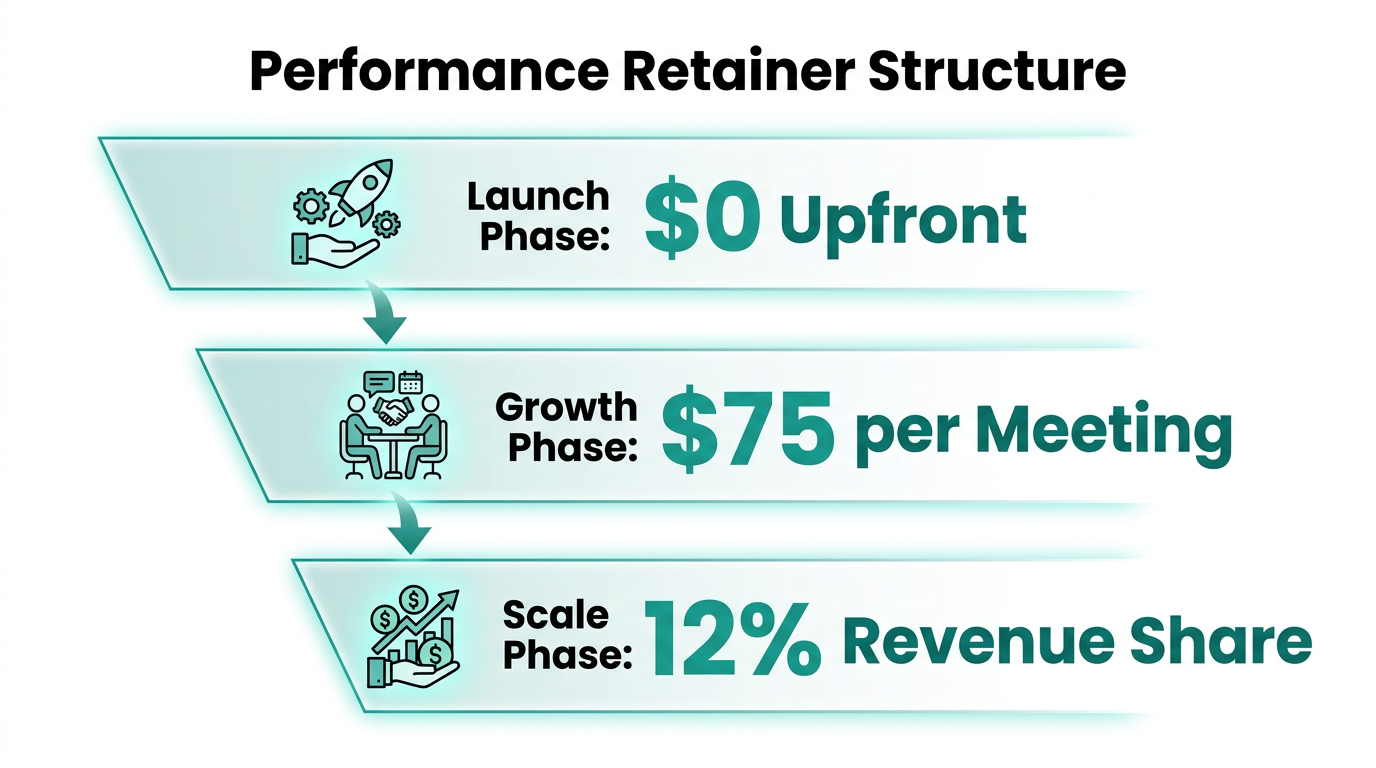 Performance Retainer Structure

Launch Phase: \$0 Upfront

Growth Phase: \$75 per Meeting

Scale Phase: 12% Revenue Share